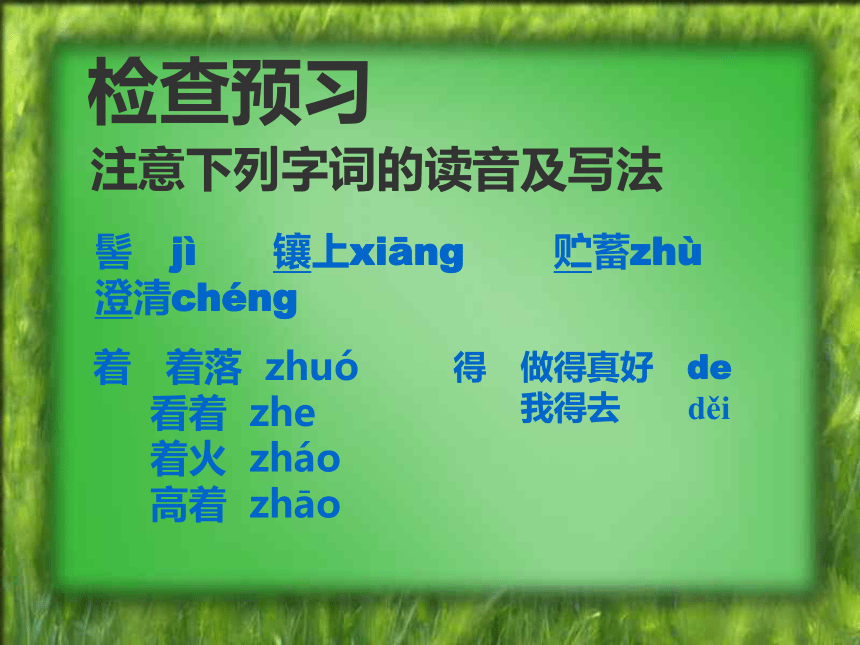 检查预习

注意下列字词的读音及写法

髻 jì 镶上xiāng 贮蓄zhù

澄清chéng

着 着落 zhuó
看着 zhe
着火 zháo
高着 zhāo

得 做得真好 de
我得去 děi